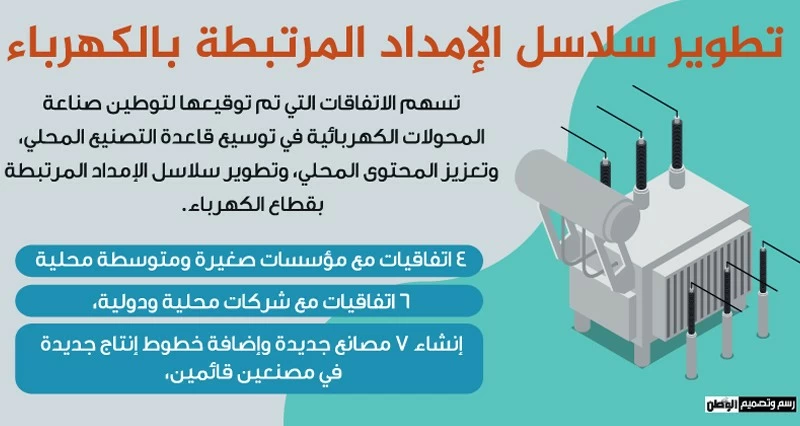 تطوير سلاسل الإمداد المرتبطة بالكهرباء

تسهم الاتفاقات التي تم توقيعها لتوطين صناعة المحولات الكهربائية في توسيع قاعدة التصنيع المحلي، وتعزيز المحتوى المحلي، وتطوير سلاسل الإمداد المرتبطة بقطاع الكهرباء.

٤ اتفاقيات مع مؤسسات صغيرة ومتوسطة محلية

٦ اتفاقيات مع شركات محلية ودولية،

إنشاء ٧ مصانع جديدة وإضافة خطوط إنتاج جديدة في مصنعين قائمين،

رسم وتصميم الوطن